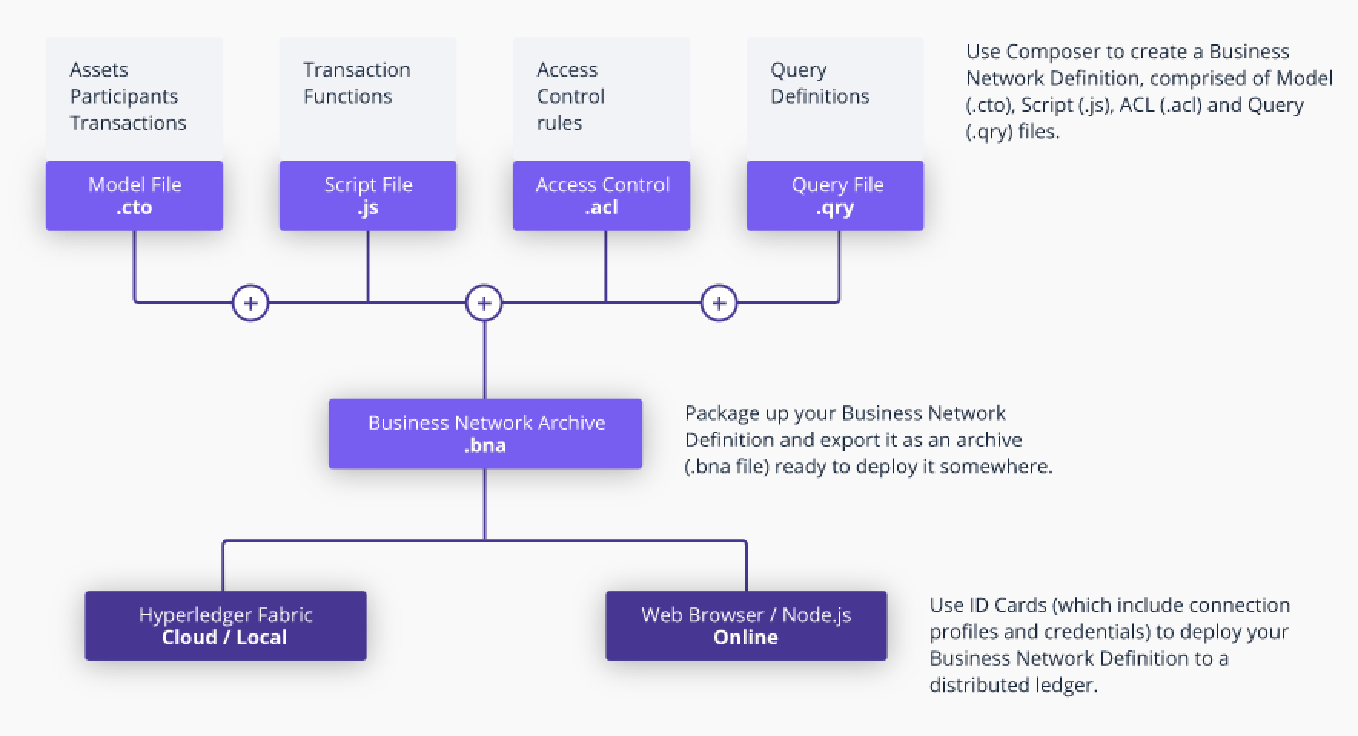 Assets
Participants
Transactions

Model File
.cto

Transaction
Functions

Script File
.js

Access
Control
rules

Access Control
.acl

Query
Definitions

Query File
.qry

Use Composer to create a Business Network Definition, comprised of Model (.cto), Script (.js), ACL (.acl) and Query (.qry) files.

+

+

+

Business Network Archive
.bna

Package up your Business Network Definition and export it as an archive (.bna file) ready to deploy it somewhere.

Hyperledger Fabric
Cloud / Local

Web Browser / Node.js
Online

Use ID Cards (which include connection profiles and credentials) to deploy your Business Network Definition to a distributed ledger.